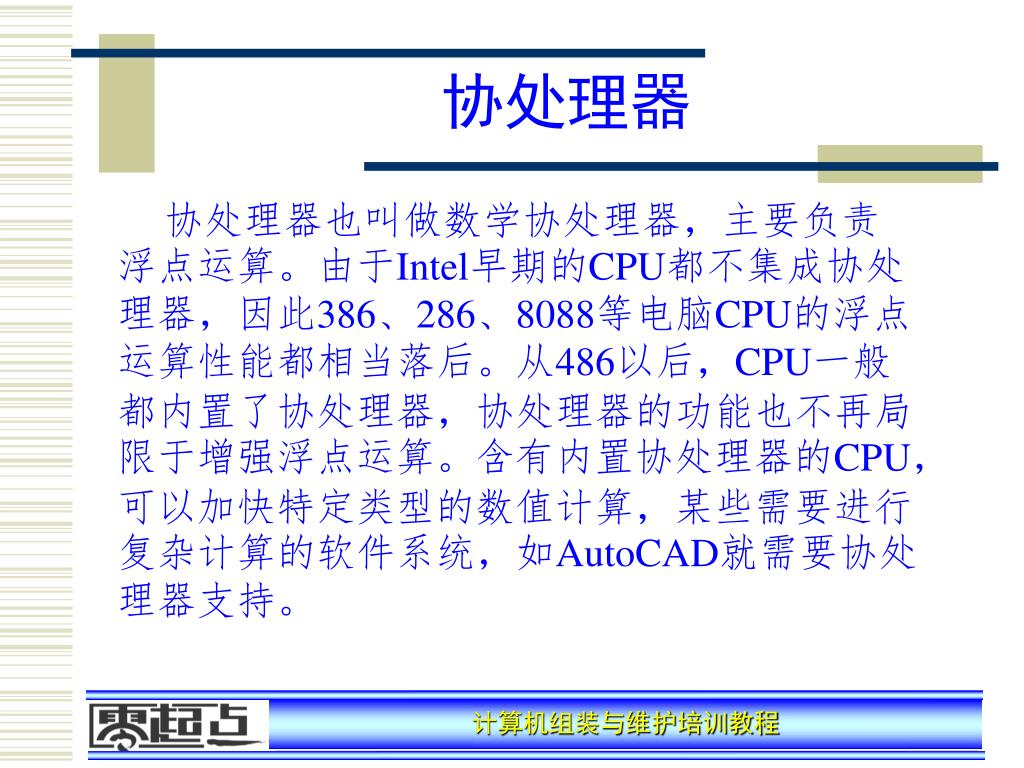 协处理器

协处理器也叫做数学协处理器，主要负责浮点运算。由于Intel早期的CPU都不集成协处理器，因此386、286、8088等电脑CPU的浮点运算性能都相当落后。从486以后，CPU一般都内置了协处理器，协处理器的功能也不再局限于增强浮点运算。含有内置协处理器的CPU，可以加快特定类型的数值计算，某些需要进行复杂计算的软件系统，如AutoCAD就需要协处理器支持。

零起点

计算机组装与维护培训教程